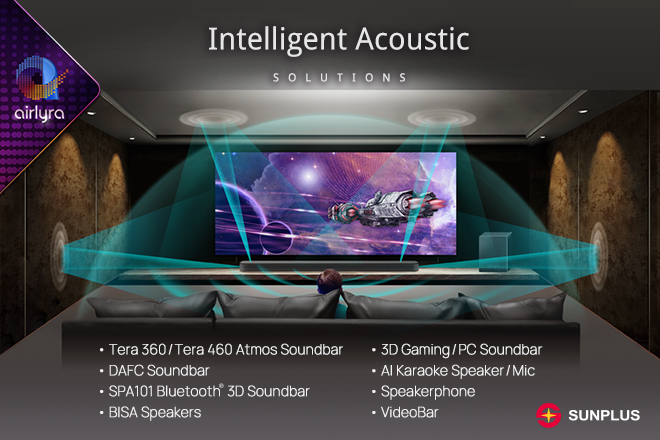 airlyra

Intelligent Acoustic

SOLUTIONS

• Tera 360 / Tera 460 Atmos Soundbar
• DAFC Soundbar
• SPA101 Bluetooth® 3D Soundbar
• BISA Speakers

• 3D Gaming / PC Soundbar
• AI Karaoke Speaker / Mic
• Speakerphone
• VideoBar

SUNPLUS